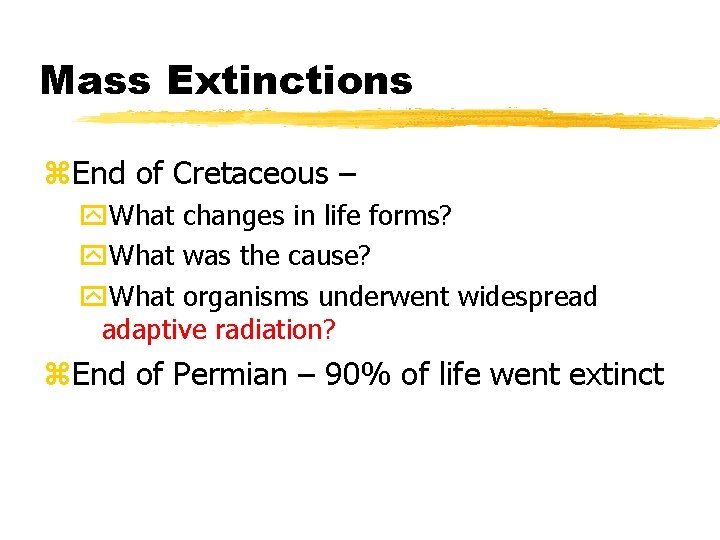 Mass Extinctions

End of Cretaceous –

What changes in life forms?

What was the cause?

What organisms underwent widespread adaptive radiation?

End of Permian – 90% of life went extinct